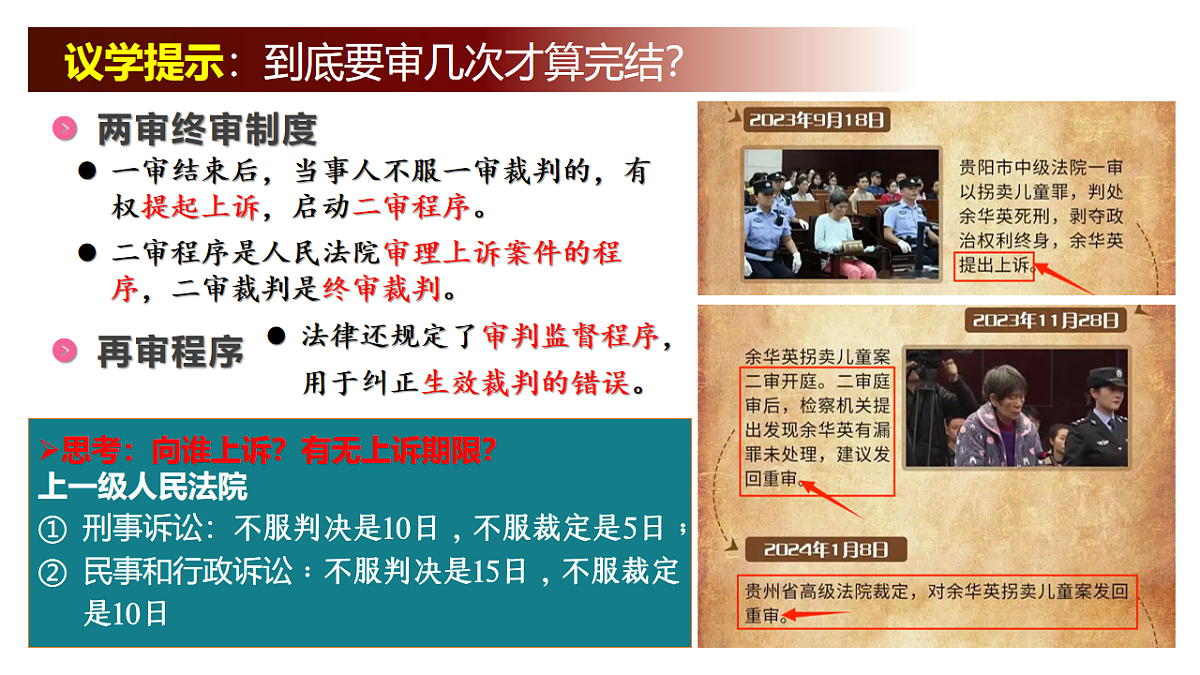 议学提示：到底要审几次才算完结？

两审终审制度

● 一审结束后，当事人不服一审裁判的，有权提起上诉，启动二审程序。

● 二审程序是人民法院审理上诉案件的程序，二审裁判是终审裁判。

再审程序

● 法律还规定了审判监督程序，用于纠正生效裁判的错误。

➢思考：向谁上诉？有无上诉期限？

上一级人民法院

① 刑事诉讼：不服判决是10日，不服裁定是5日；

② 民事和行政诉讼：不服判决是15日，不服裁定是10日

2023年9月18日

贵阳市中级法院一审以拐卖儿童罪，判处余华英死刑，剥夺政治权利终身，余华英提出上诉。

2023年11月28日

余华英拐卖儿童案二审开庭。二审庭审后，检察机关提出发现余华英有漏罪未处理，建议发回重审。

2024年1月8日

贵州省高级法院裁定，对余华英拐卖儿童案发回重审。